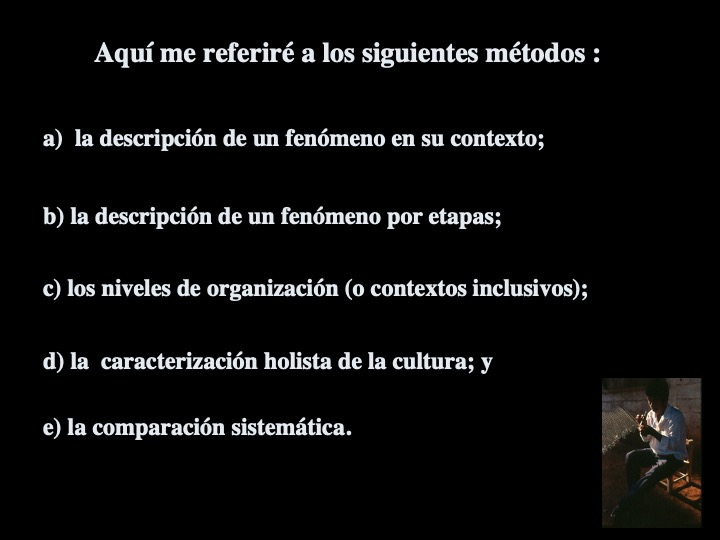 Aquí me referiré a los siguientes métodos :

a) la descripción de un fenómeno en su contexto;

b) la descripción de un fenómeno por etapas;

c) los niveles de organización (o contextos inclusivos);

d) la caracterización holista de la cultura; y

e) la comparación sistemática.